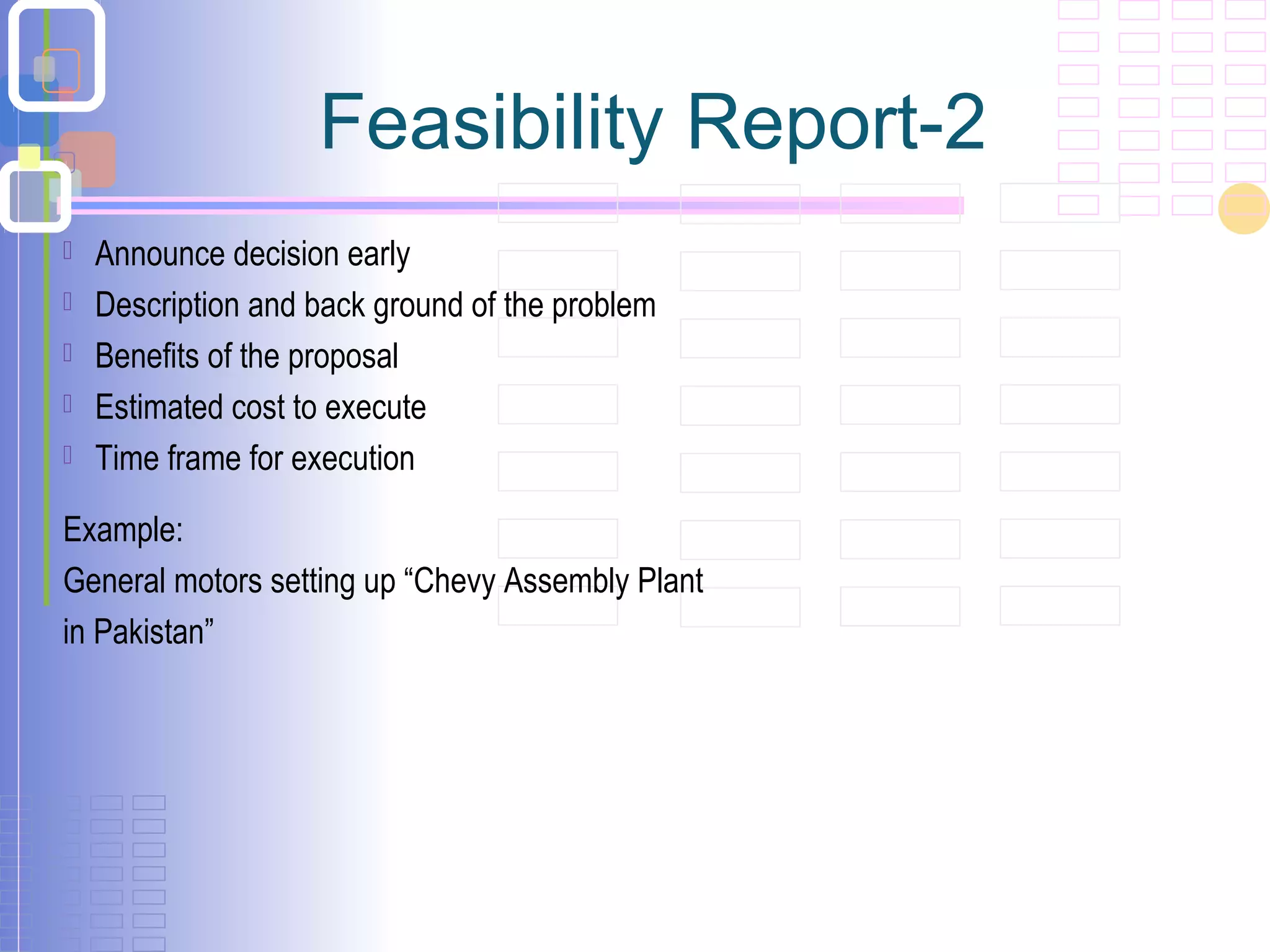 Feasibility Report-2

Announce decision early
Description and back ground of the problem
Benefits of the proposal
Estimated cost to execute
Time frame for execution

Example:
General motors setting up “Chevy Assembly Plant in Pakistan”